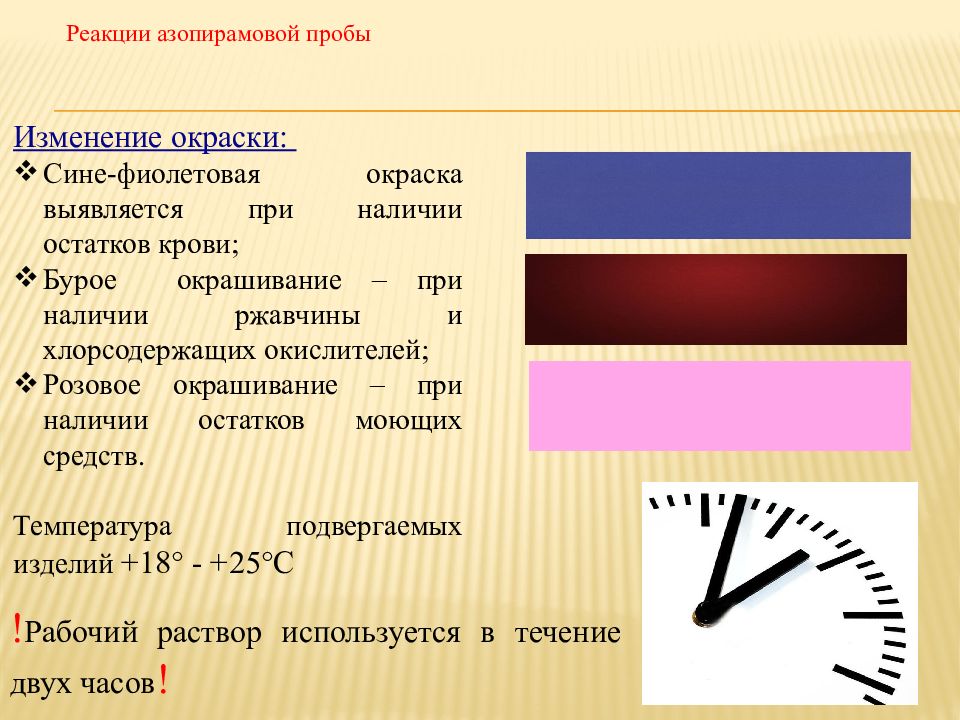 Реакции азопирамовой пробы

Изменение окраски:

❖ Сине-фиолетовая окраска выявляется при наличии остатков крови;
❖ Бурое окрашивание – при наличии ржавчины и хлорсодержащих окислителей;
❖ Розовое окрашивание – при наличии остатков моющих средств.

Температура подвергаемых изделий +18° - +25°С

!Рабочий раствор используется в течение двух часов!